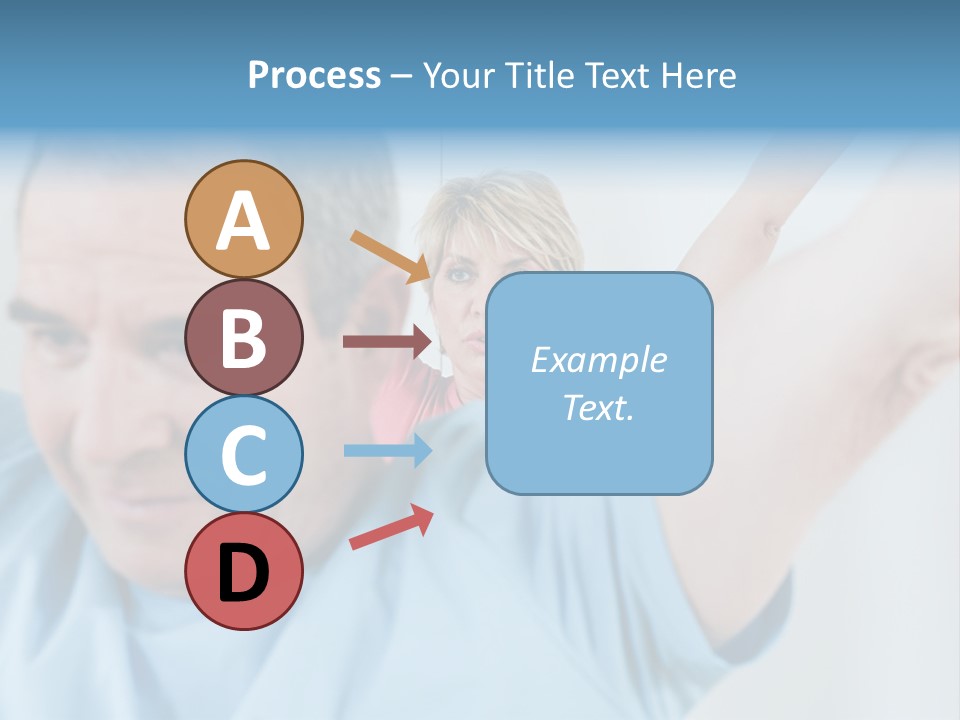 Process – Your Title Text Here

A

B

C

D

Example Text.